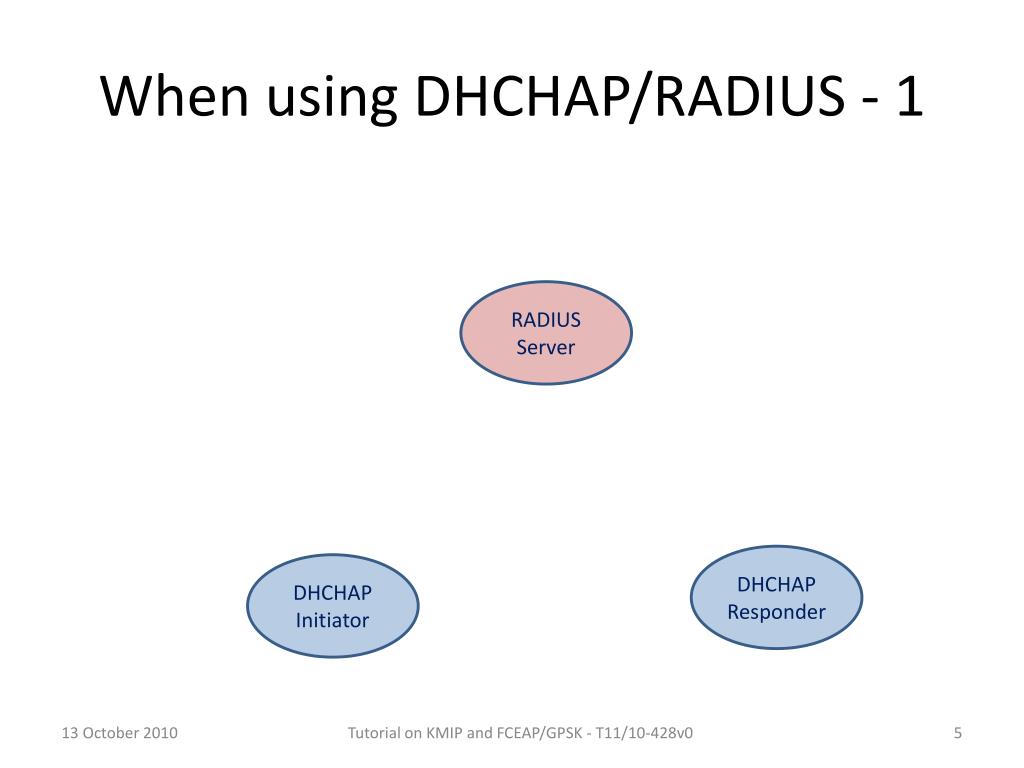 When using DHCHAP/RADIUS - 1

RADIUS Server

DHCHAP Initiator

DHCHAP Responder

13 October 2010

Tutorial on KMIP and FCEAP/GPSK - T11/10-428v0

5